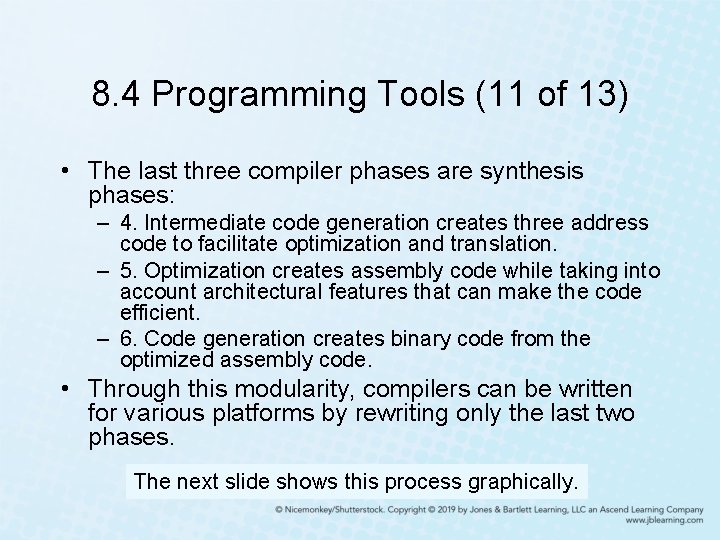 8.4 Programming Tools (11 of 13)

• The last three compiler phases are synthesis phases:

– 4. Intermediate code generation creates three address code to facilitate optimization and translation.

– 5. Optimization creates assembly code while taking into account architectural features that can make the code efficient.

– 6. Code generation creates binary code from the optimized assembly code.

• Through this modularity, compilers can be written for various platforms by rewriting only the last two phases.

The next slide shows this process graphically.

© Nicemonkey/Shutterstock. Copyright © 2019 by Jones & Bartlett Learning, LLC an Ascend Learning Company
www.jblearning.com